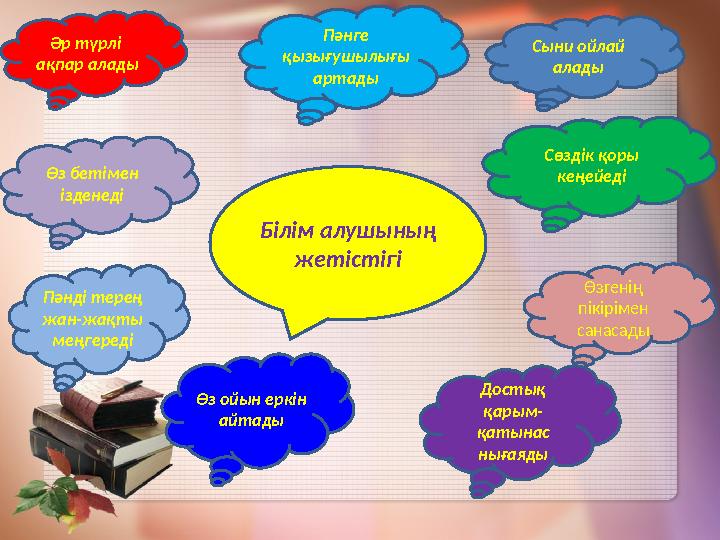 Әр түрлі ақпар алады

Пәнге қызығушылығы артады

Сыни ойлай алады

Өз бетімен ізденеді

Сөздік қоры кеңейеді

Білім алушының жетістігі

Пәнді терең жан-жақты меңгереді

Өзгенің пікірімен санасады

Өз ойын еркін айтады

Достық қарым-қатынас нығаяды